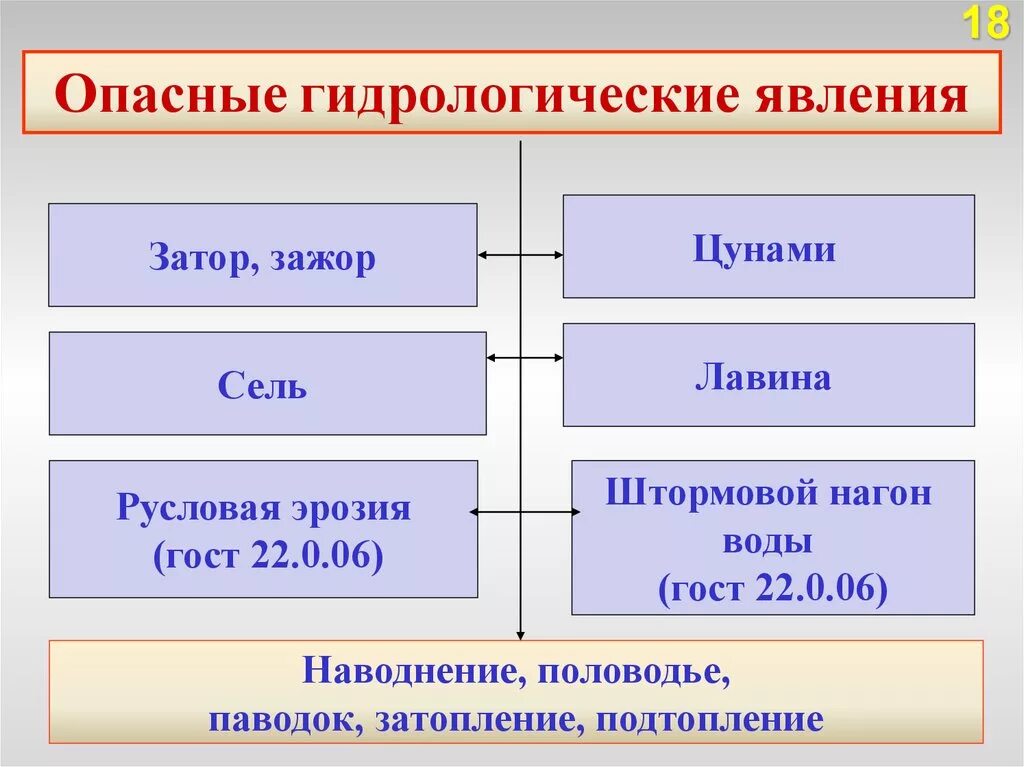 18

Опасные гидрологические явления

Затор, зажор

Цунами

Сель

Лавина

Русловая эрозия (гост 22.0.06)

Штормовой нагон воды (гост 22.0.06)

Наводнение, половодье, паводок, затопление, подтопление